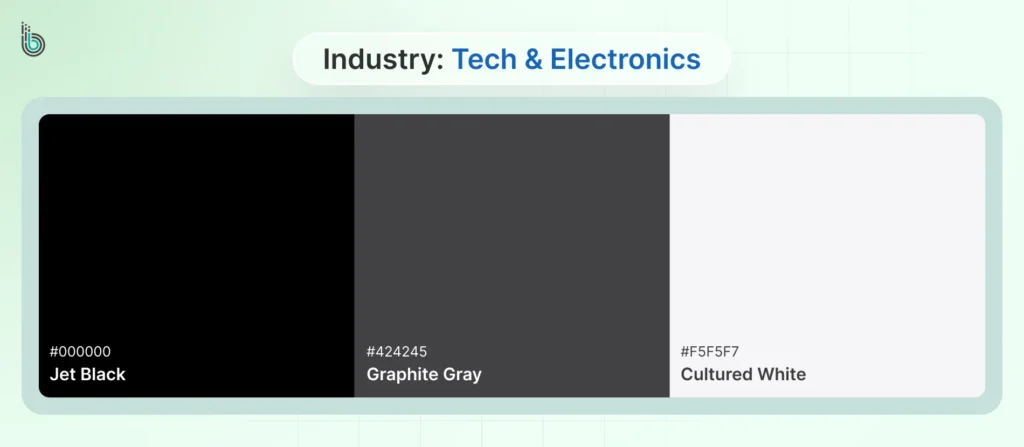 Industry: Tech & Electronics

#000000
Jet Black

#424245
Graphite Gray

#F5F5F7
Cultured White